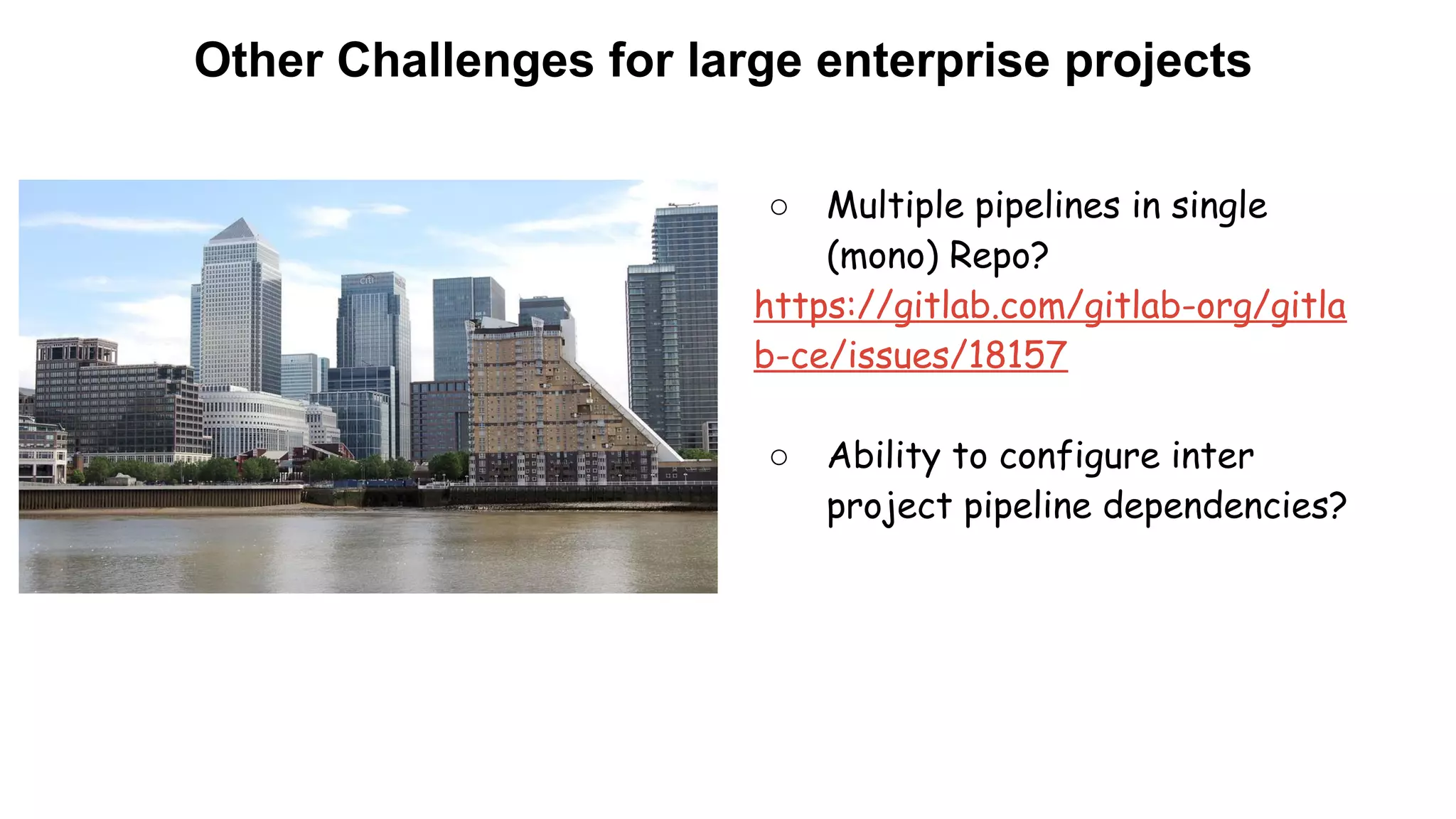 Other Challenges for large enterprise projects

citi

○ Multiple pipelines in single (mono) Repo?

https://gitlab.com/gitlab-org/gitlab-ce/issues/18157

○ Ability to configure inter project pipeline dependencies?